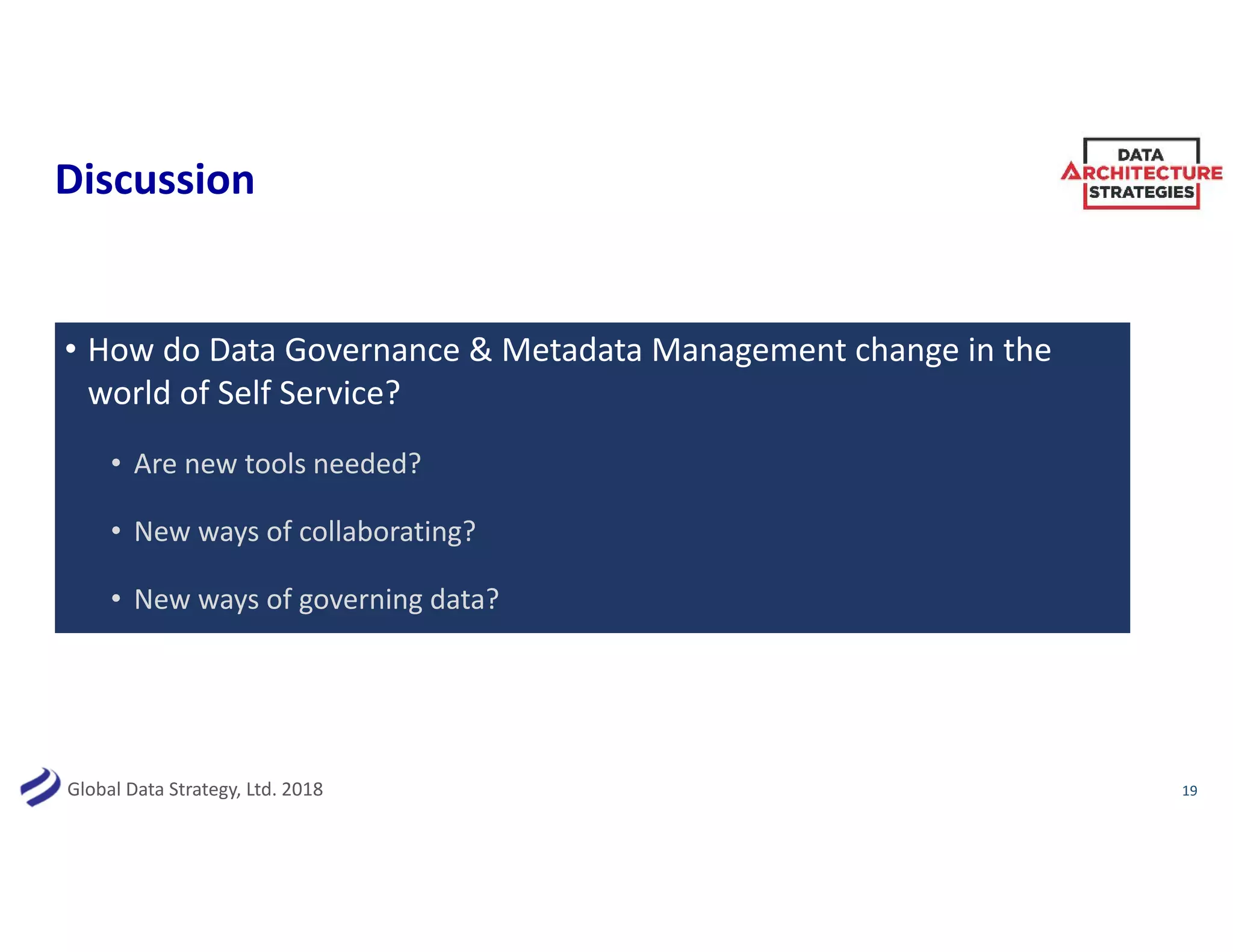 Discussion

DATA
ARCHITECTURE
STRATEGIES

• How do Data Governance & Metadata Management change in the world of Self Service?

• Are new tools needed?

• New ways of collaborating?

• New ways of governing data?

Global Data Strategy, Ltd. 2018

19